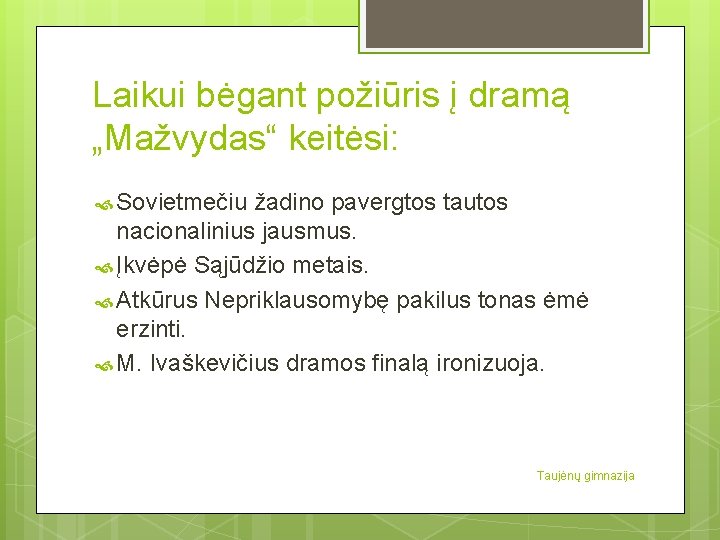 Laikui bėgant požiūris į dramą „Mažvydas“ keitėsi:

Sovietmečiu žadino pavergtos tautos nacionalinius jausmus.

Įkvėpė Sąjūdžio metais.

Atkūrus Nepriklausomybę pakilus tonas ėmė erzinti.

M. Ivaškevičius dramos finalą ironizuoja.

Taujėnų gimnazija